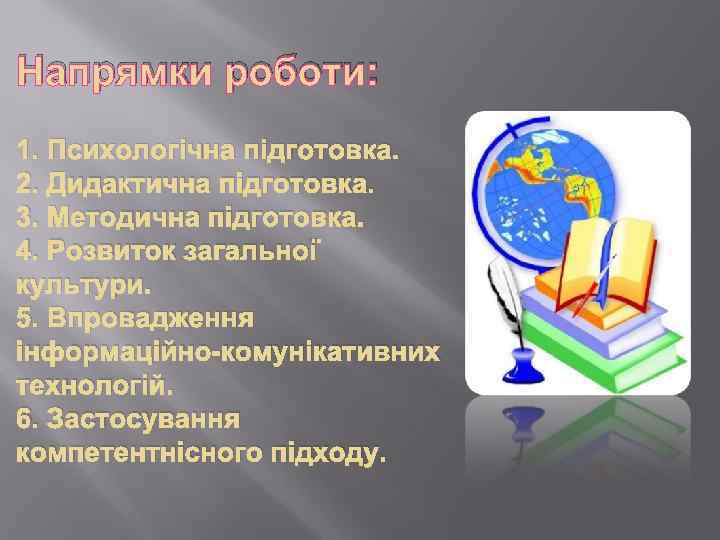 Напрямки роботи:

1. Психологічна підготовка.
2. Дидактична підготовка.
3. Методична підготовка.
4. Розвиток загальної культури.
5. Впровадження інформаційно-комунікативних технологій.
6. Застосування компетентнісного підходу.